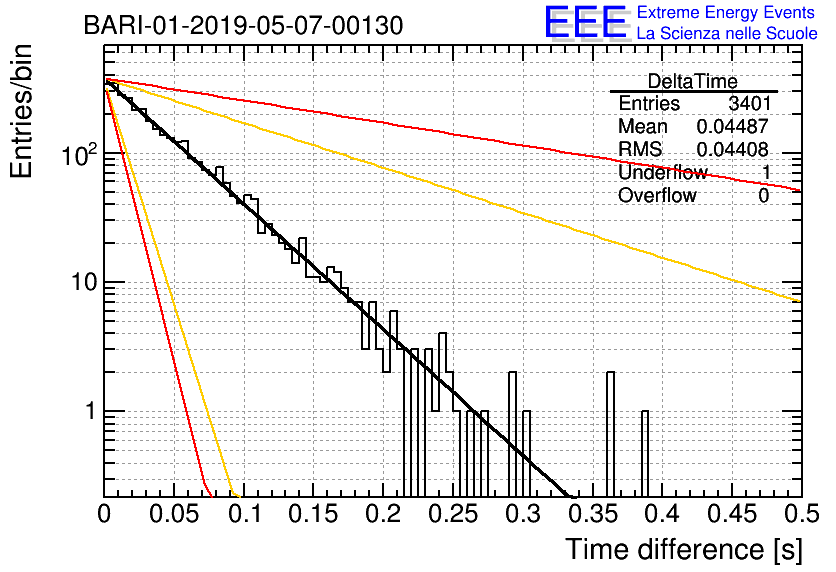 BARI-01-2019-05-07-00130

EEE Extreme Energy Events
La Scienza nelle Scuole

| DeltaTime | |
|---|---|
| Entries | 3401 |
| Mean | 0.04487 |
| RMS | 0.04408 |
| Underflow | 1 |
| Overflow | 0 |

Entries/bin

$10^2$

10

1

0 0.05 0.1 0.15 0.2 0.25 0.3 0.35 0.4 0.45 0.5

Time difference [s]